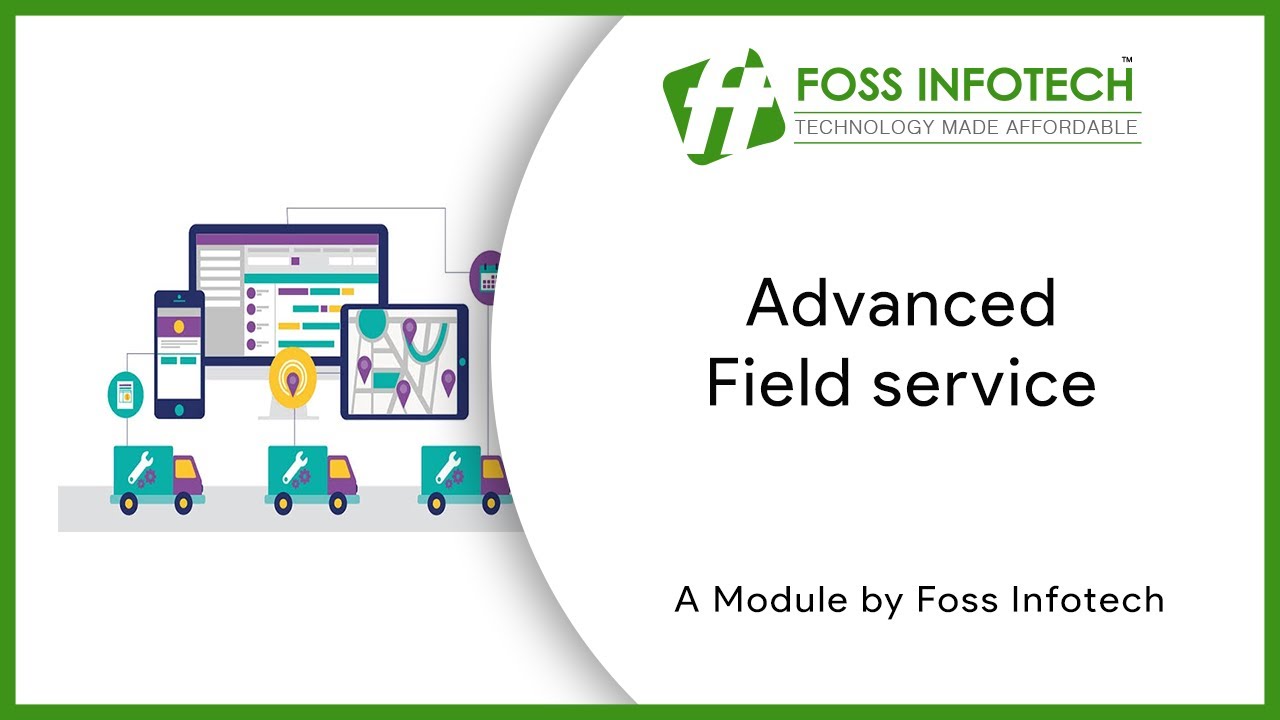 FOSS INFOTECH™
TECHNOLOGY MADE AFFORDABLE

Advanced
Field service

A Module by Foss Infotech